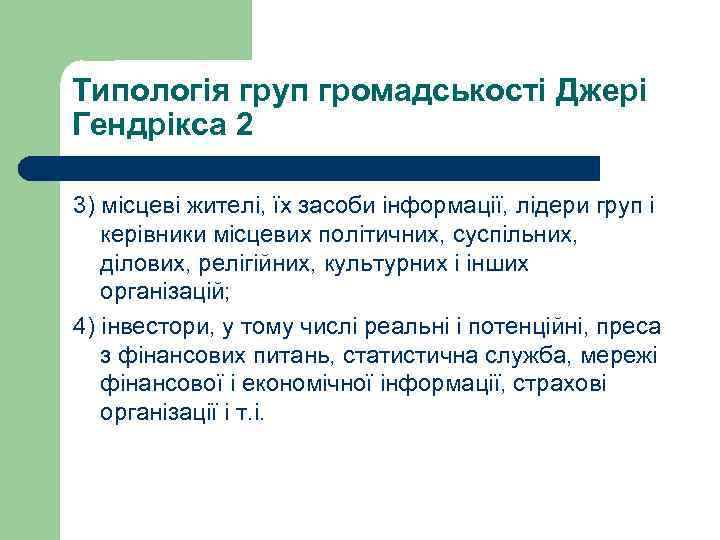 Типологія груп громадськості Джері Гендрікса 2

3) місцеві жителі, їх засоби інформації, лідери груп і керівники місцевих політичних, суспільних, ділових, релігійних, культурних і інших організацій;

4) інвестори, у тому числі реальні і потенційні, преса з фінансових питань, статистична служба, мережі фінансової і економічної інформації, страхові організації і т.і.